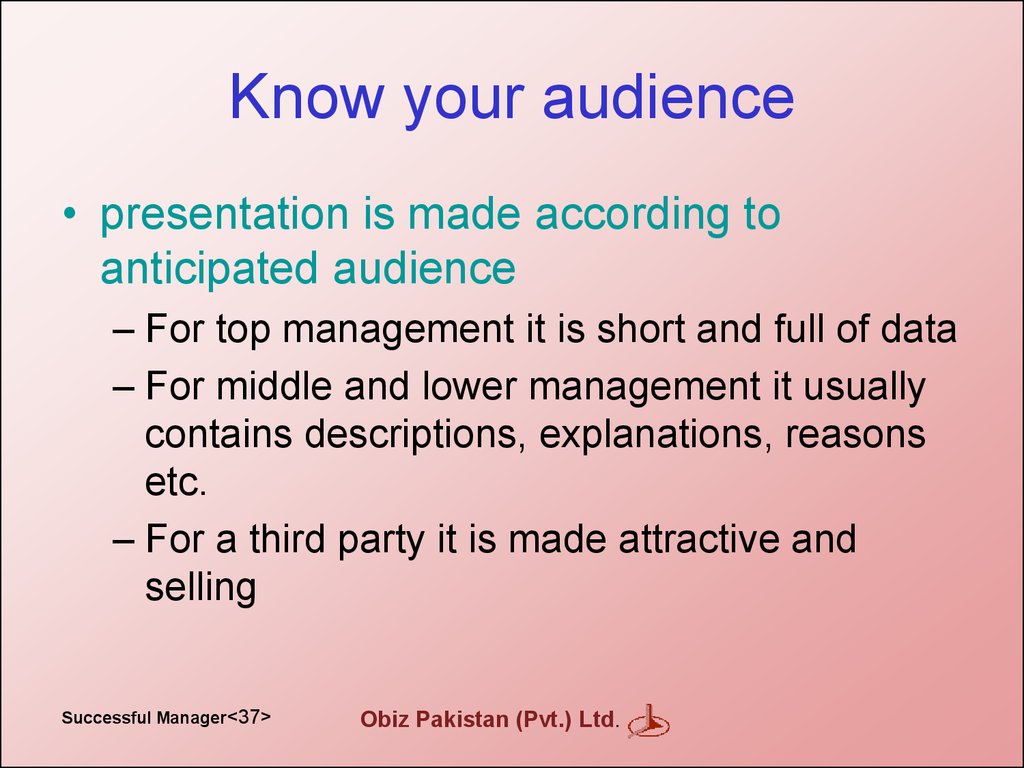 Know your audience

• presentation is made according to anticipated audience

– For top management it is short and full of data

– For middle and lower management it usually contains descriptions, explanations, reasons etc.

– For a third party it is made attractive and selling

Successful Manager<37>

Obiz Pakistan (Pvt.) Ltd.